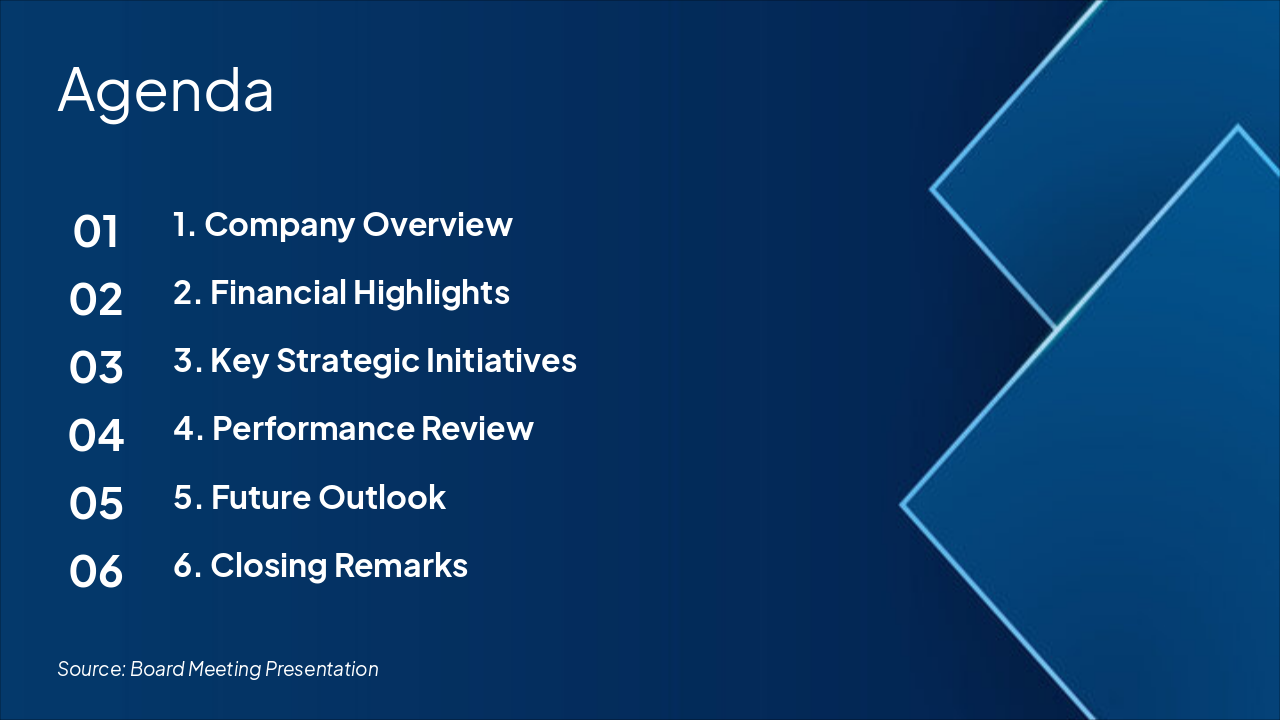 Agenda

01 1. Company Overview

02 2. Financial Highlights

03 3. Key Strategic Initiatives

04 4. Performance Review

05 5. Future Outlook

06 6. Closing Remarks

Source: Board Meeting Presentation